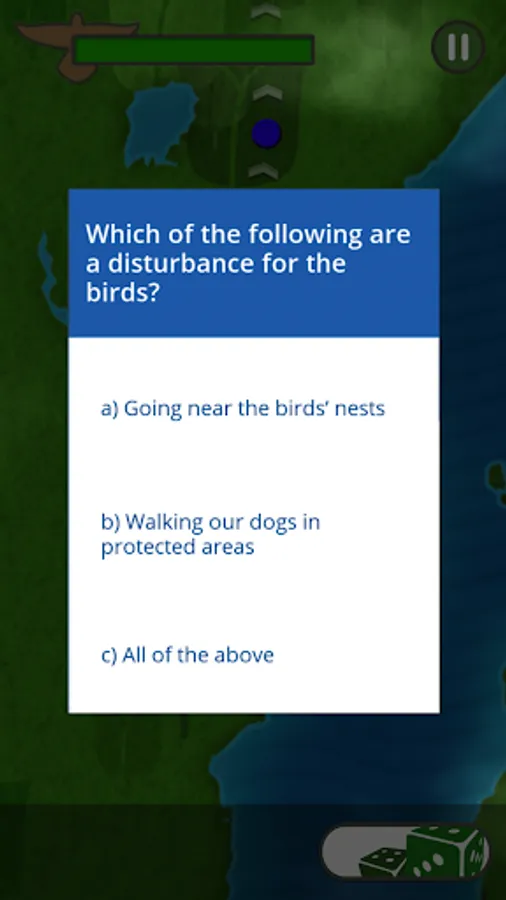 Which of the following are a disturbance for the birds?

a) Going near the birds' nests

b) Walking our dogs in protected areas

c) All of the above